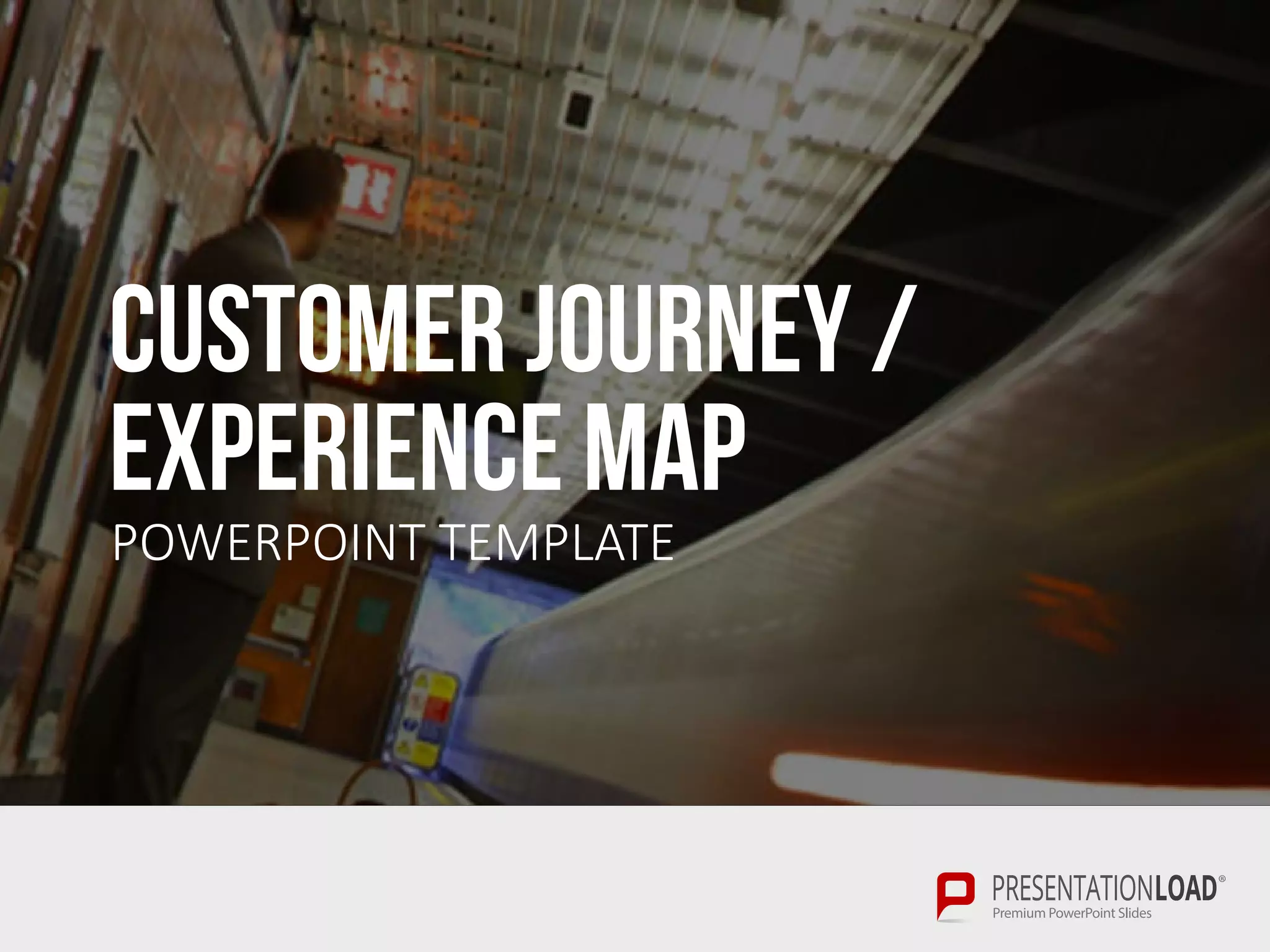 CUSTOMER JOURNEY / EXPERIENCE MAP

POWERPOINT TEMPLATE

PRESENTATIONLOAD®
Premium PowerPoint Slides